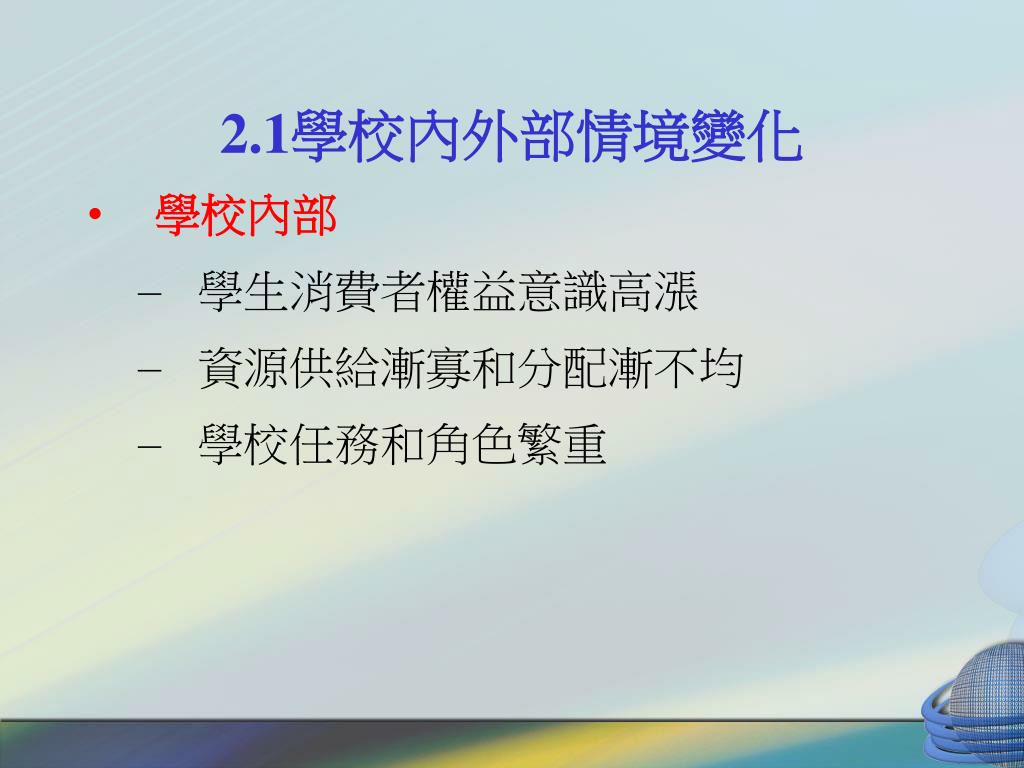 2.1學校內外部情境變化

• 學校內部

– 學生消費者權益意識高漲

– 資源供給漸寡和分配漸不均

– 學校任務和角色繁重